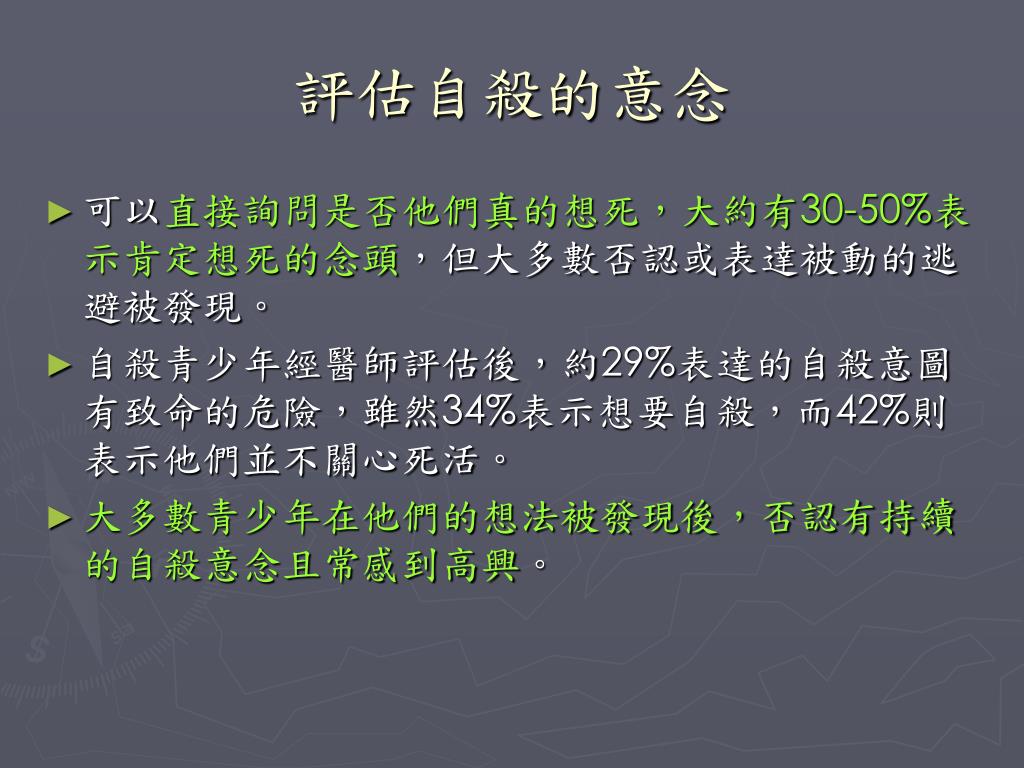 評估自殺的意念

► 可以直接詢問是否他們真的想死，大約有30-50%表示肯定想死的念頭，但大多數否認或表達被動的逃避被發現。

► 自殺青少年經醫師評估後，約29%表達的自殺意圖有致命的危險，雖然34%表示想要自殺，而42%則表示他們並不關心死活。

► 大多數青少年在他們的想法被發現後，否認有持續的自殺意念且常感到高興。